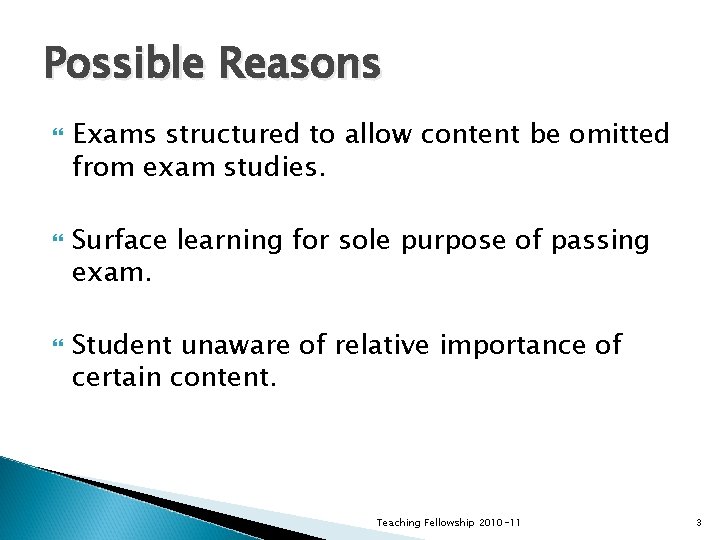 Possible Reasons

Exams structured to allow content be omitted from exam studies.

Surface learning for sole purpose of passing exam.

Student unaware of relative importance of certain content.

Teaching Fellowship 2010-11

3